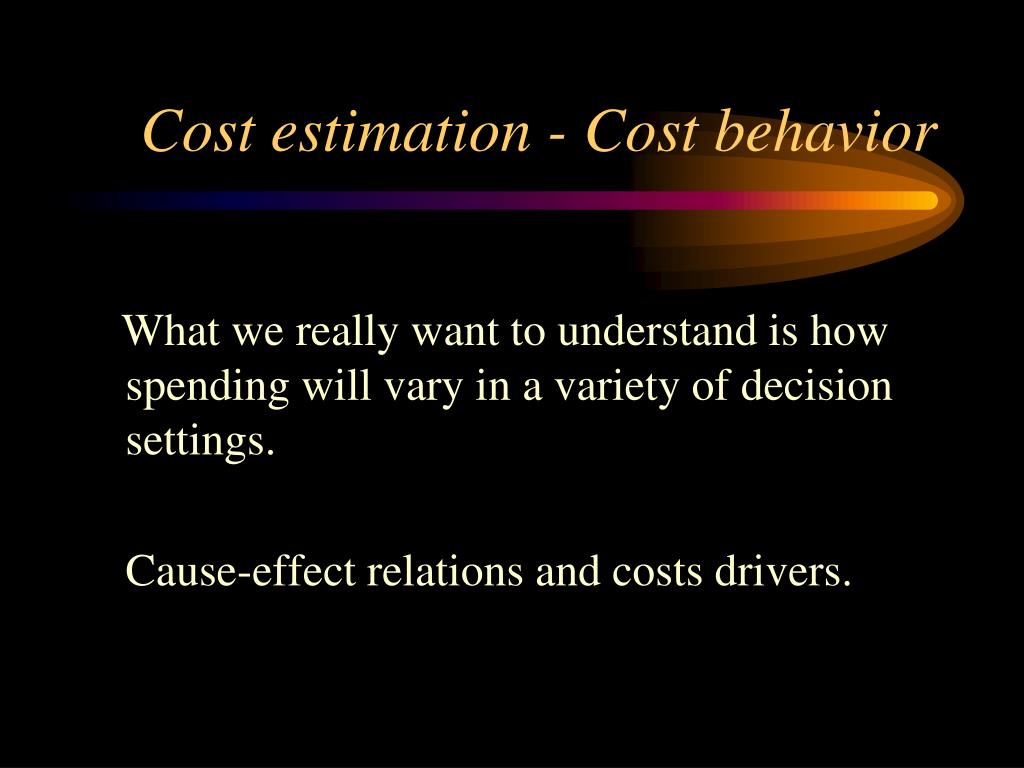 Cost estimation - Cost behavior

What we really want to understand is how spending will vary in a variety of decision settings.

Cause-effect relations and costs drivers.